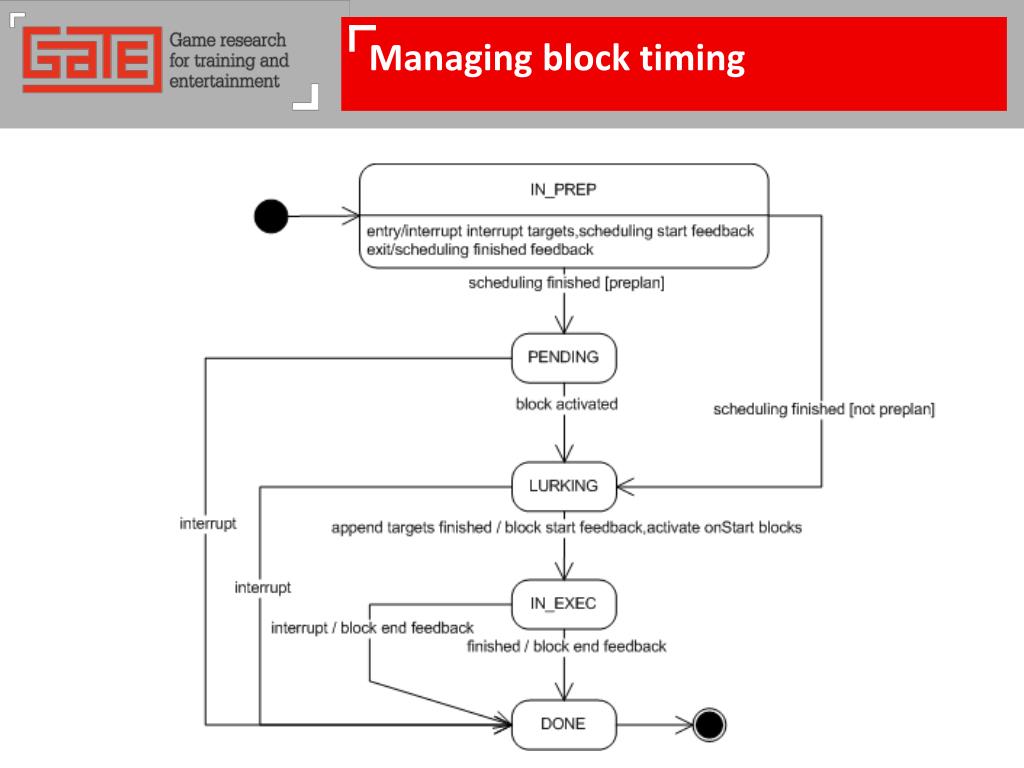 GATE Game research for training and entertainment

Managing block timing

IN_PREP

entry/interrupt interrupt targets,scheduling start feedback
exit/scheduling finished feedback

scheduling finished [preplan]

PENDING

block activated

scheduling finished [not preplan]

LURKING

interrupt

append targets finished / block start feedback,activate onStart blocks

interrupt

IN_EXEC

interrupt / block end feedback

finished / block end feedback

DONE